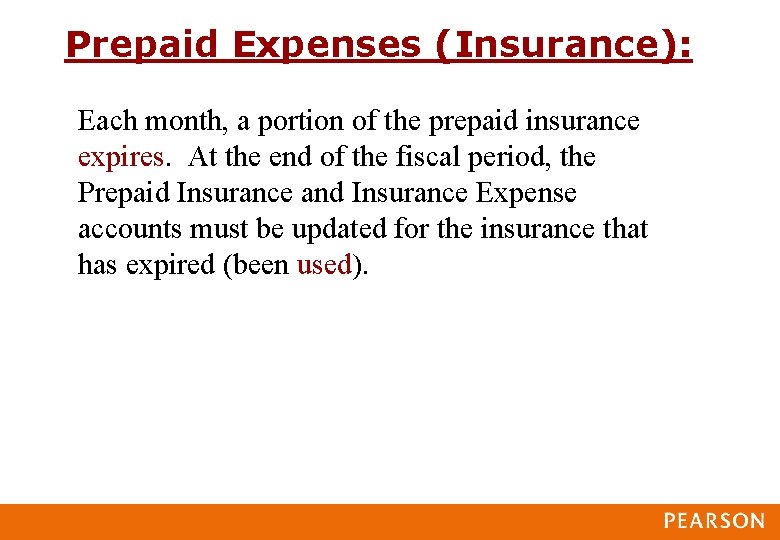 Prepaid Expenses (Insurance):

Each month, a portion of the prepaid insurance expires. At the end of the fiscal period, the Prepaid Insurance and Insurance Expense accounts must be updated for the insurance that has expired (been used).

PEARSON